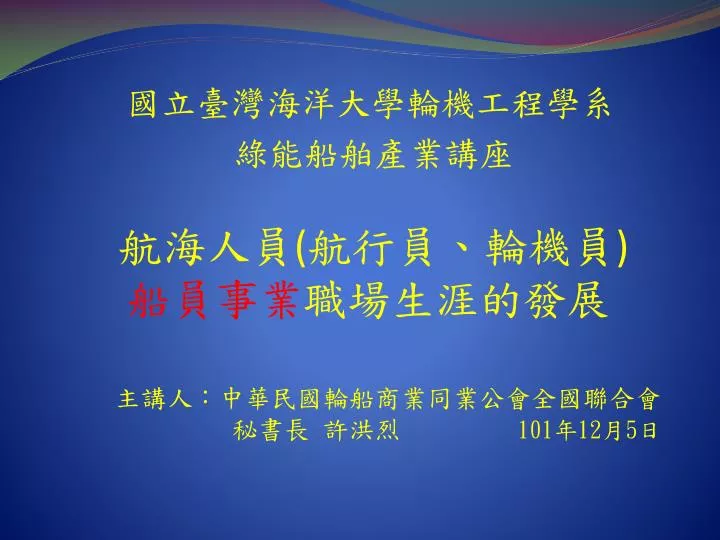 國立臺灣海洋大學輪機工程學系
綠能船舶產業講座

航海人員(航行員、輪機員)
船員事業職場生涯的發展

主講人：中華民國輪船商業同業公會全國聯合會
秘書長 許洪烈 101年12月5日